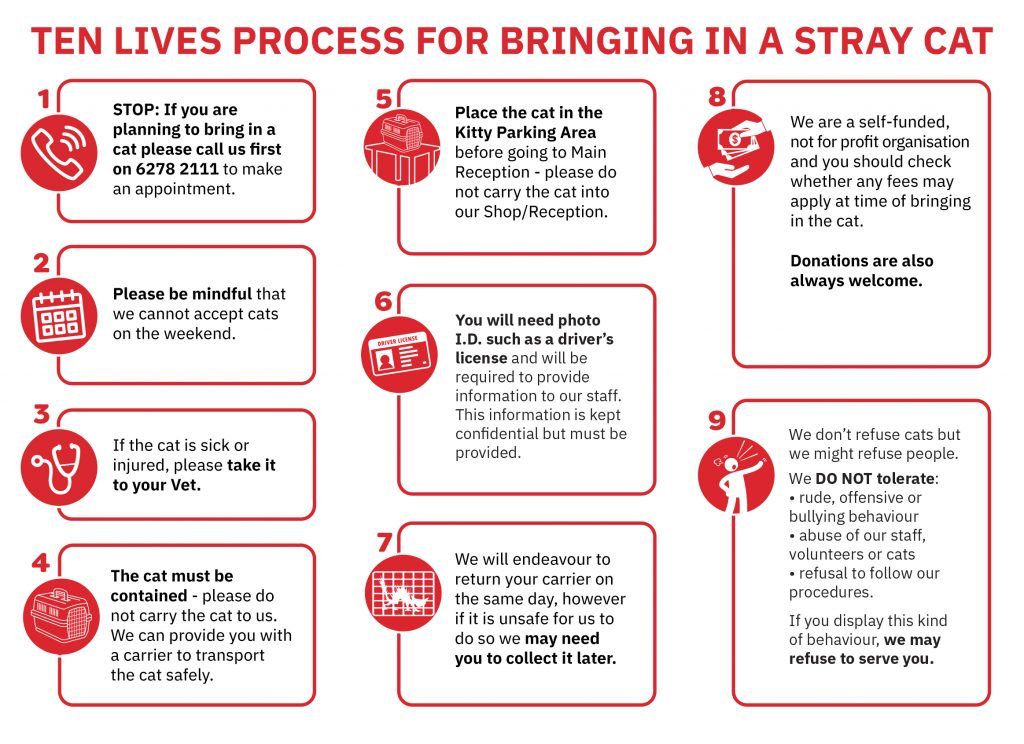 TEN LIVES PROCESS FOR BRINGING IN A STRAY CAT

1
STOP: If you are planning to bring in a cat please call us first on 6278 2111 to make an appointment.

2
Please be mindful that we cannot accept cats on the weekend.

3
If the cat is sick or injured, please take it to your Vet.

4
The cat must be contained - please do not carry the cat to us. We can provide you with a carrier to transport the cat safely.

5
Place the cat in the Kitty Parking Area before going to Main Reception - please do not carry the cat into our Shop/Reception.

6
DRIVER LICENSE
You will need photo I.D. such as a driver's license and will be required to provide information to our staff. This information is kept confidential but must be provided.

7
We will endeavour to return your carrier on the same day, however if it is unsafe for us to do so we may need you to collect it later.

8
We are a self-funded, not for profit organisation and you should check whether any fees may apply at time of bringing in the cat.

Donations are also always welcome.

9
We don't refuse cats but we might refuse people.

We DO NOT tolerate:
• rude, offensive or bullying behaviour
• abuse of our staff, volunteers or cats
• refusal to follow our procedures.

If you display this kind of behaviour, we may refuse to serve you.